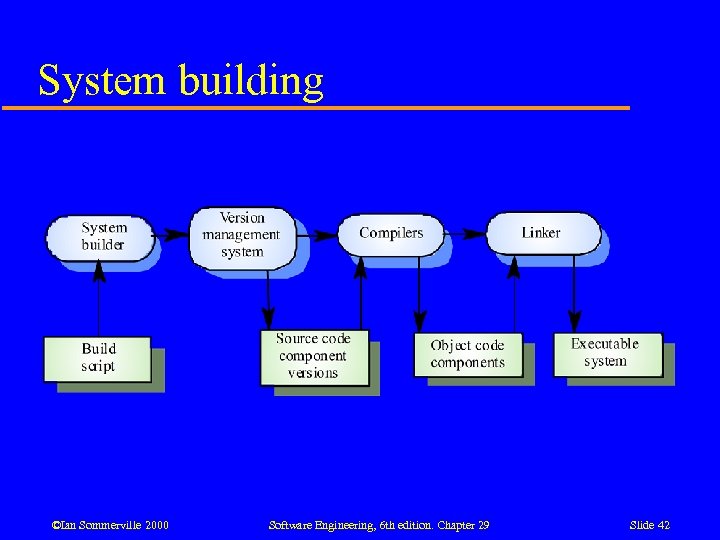 System building

System builder

Version management system

Compilers

Linker

Build script

Source code component versions

Object code components

Executable system

©Ian Sommerville 2000

Software Engineering, 6th edition. Chapter 29

Slide 42